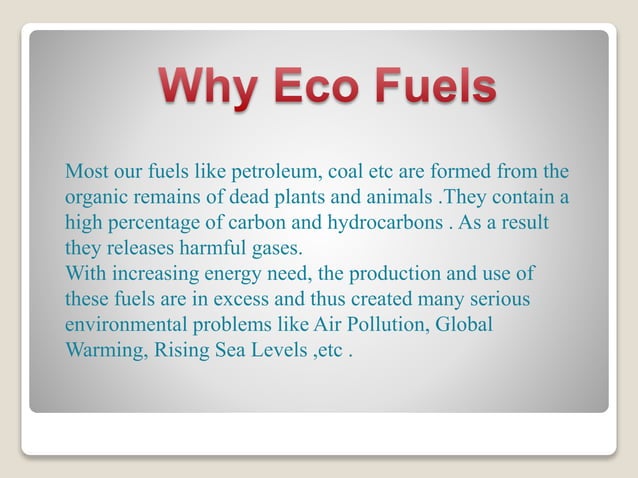 Why Eco Fuels

Most our fuels like petroleum, coal etc are formed from the organic remains of dead plants and animals .They contain a high percentage of carbon and hydrocarbons . As a result they releases harmful gases.
With increasing energy need, the production and use of these fuels are in excess and thus created many serious environmental problems like Air Pollution, Global Warming, Rising Sea Levels ,etc .